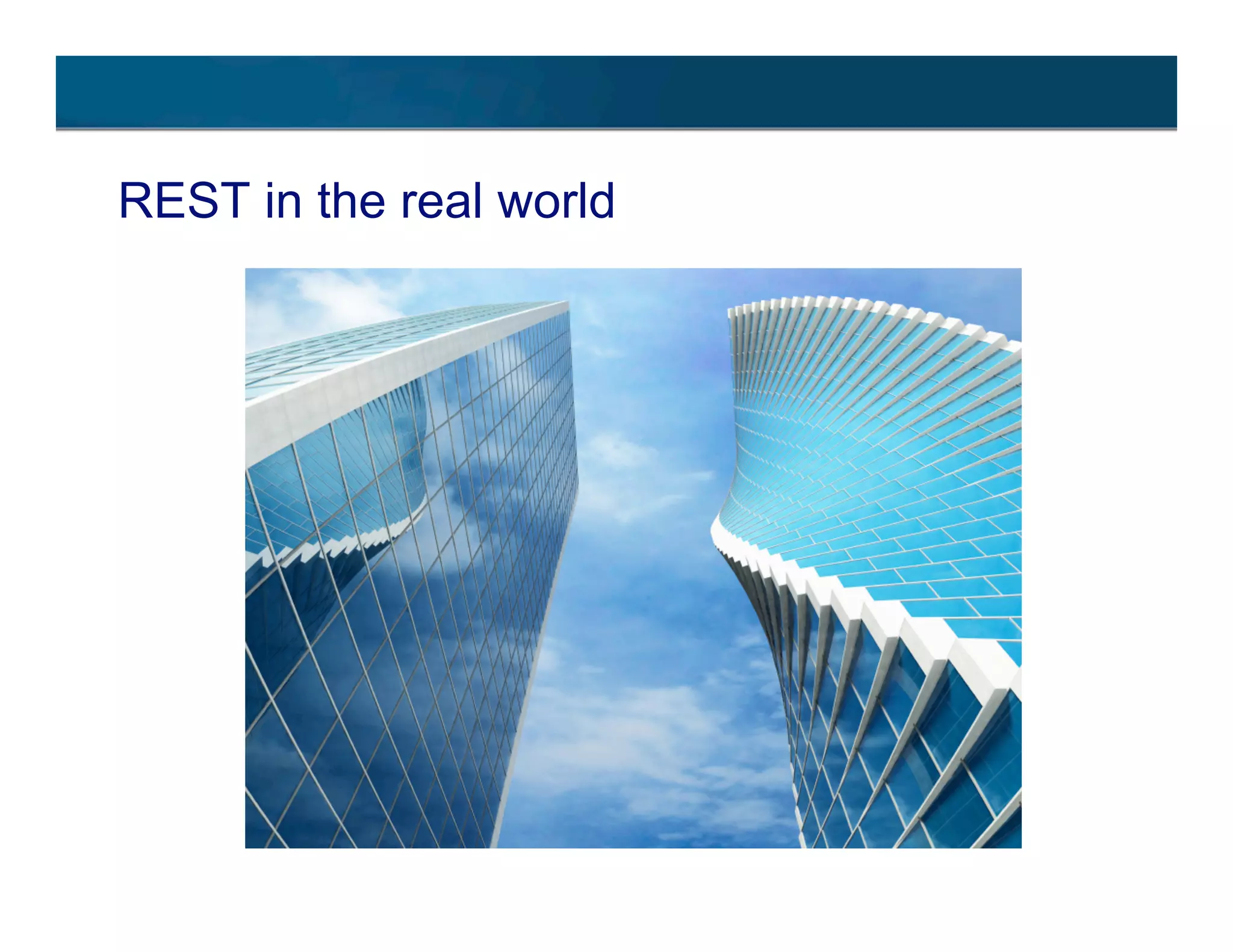 REST in the real world